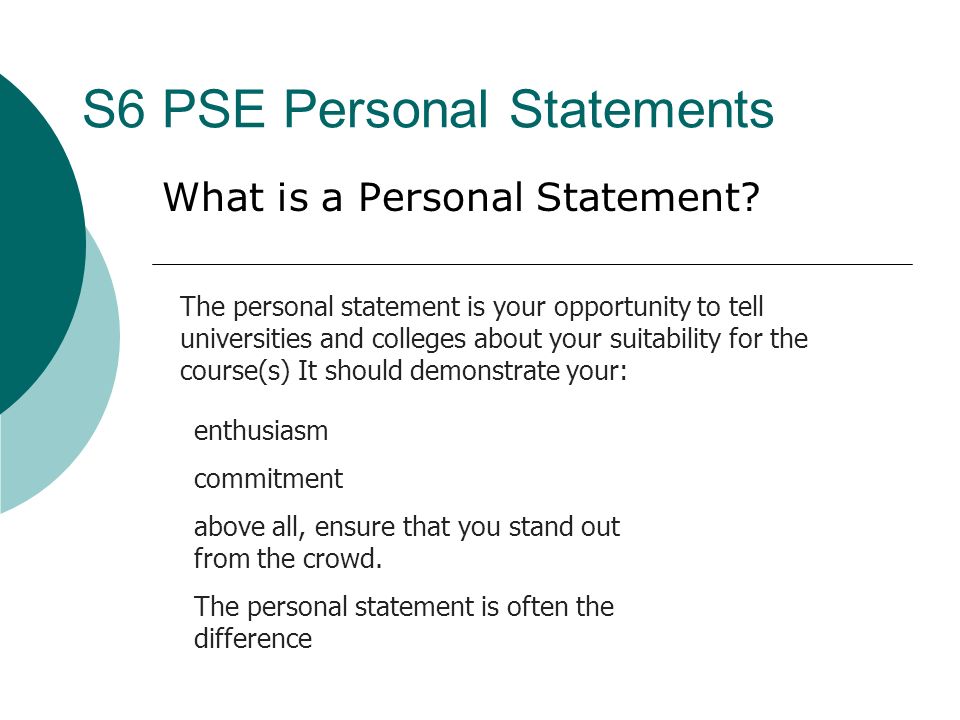 S6 PSE Personal Statements

What is a Personal Statement?

The personal statement is your opportunity to tell universities and colleges about your suitability for the course(s) It should demonstrate your:

enthusiasm

commitment

above all, ensure that you stand out from the crowd.

The personal statement is often the difference